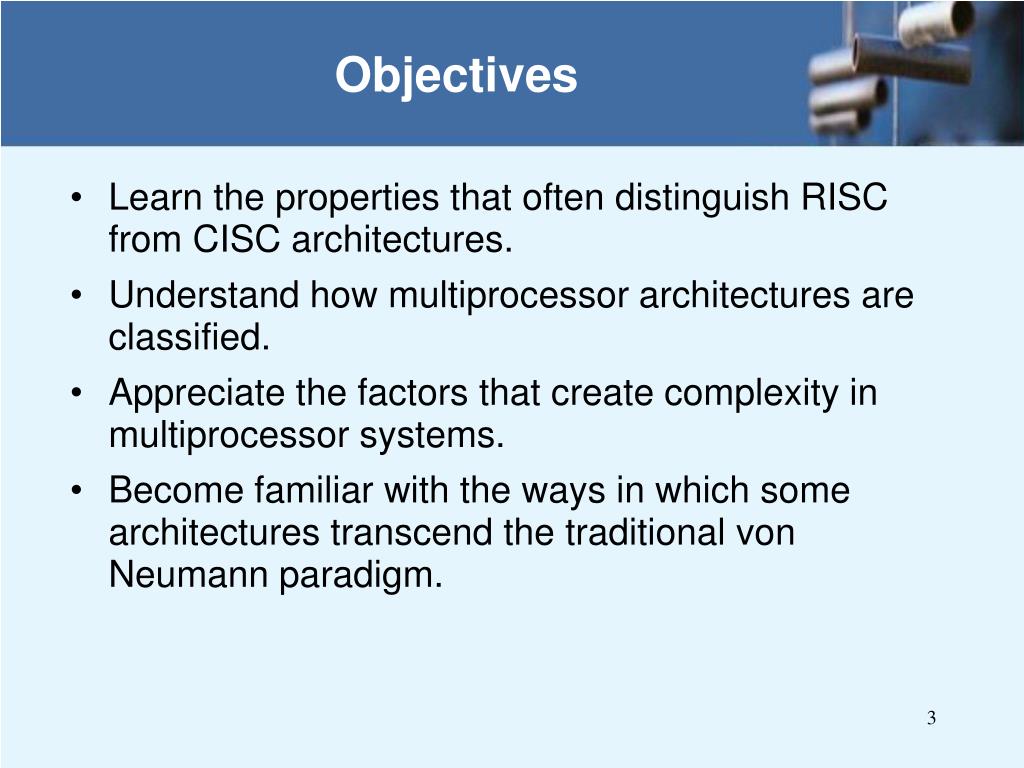 Objectives

• Learn the properties that often distinguish RISC from CISC architectures.
• Understand how multiprocessor architectures are classified.
• Appreciate the factors that create complexity in multiprocessor systems.
• Become familiar with the ways in which some architectures transcend the traditional von Neumann paradigm.

3